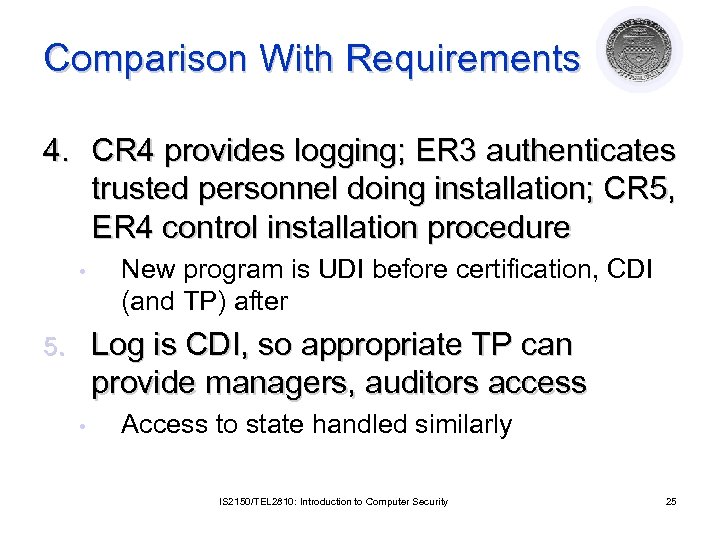 Comparison With Requirements

4. CR4 provides logging; ER3 authenticates trusted personnel doing installation; CR5, ER4 control installation procedure

• New program is UDI before certification, CDI (and TP) after

5. Log is CDI, so appropriate TP can provide managers, auditors access

• Access to state handled similarly

IS2150/TEL2810: Introduction to Computer Security

25